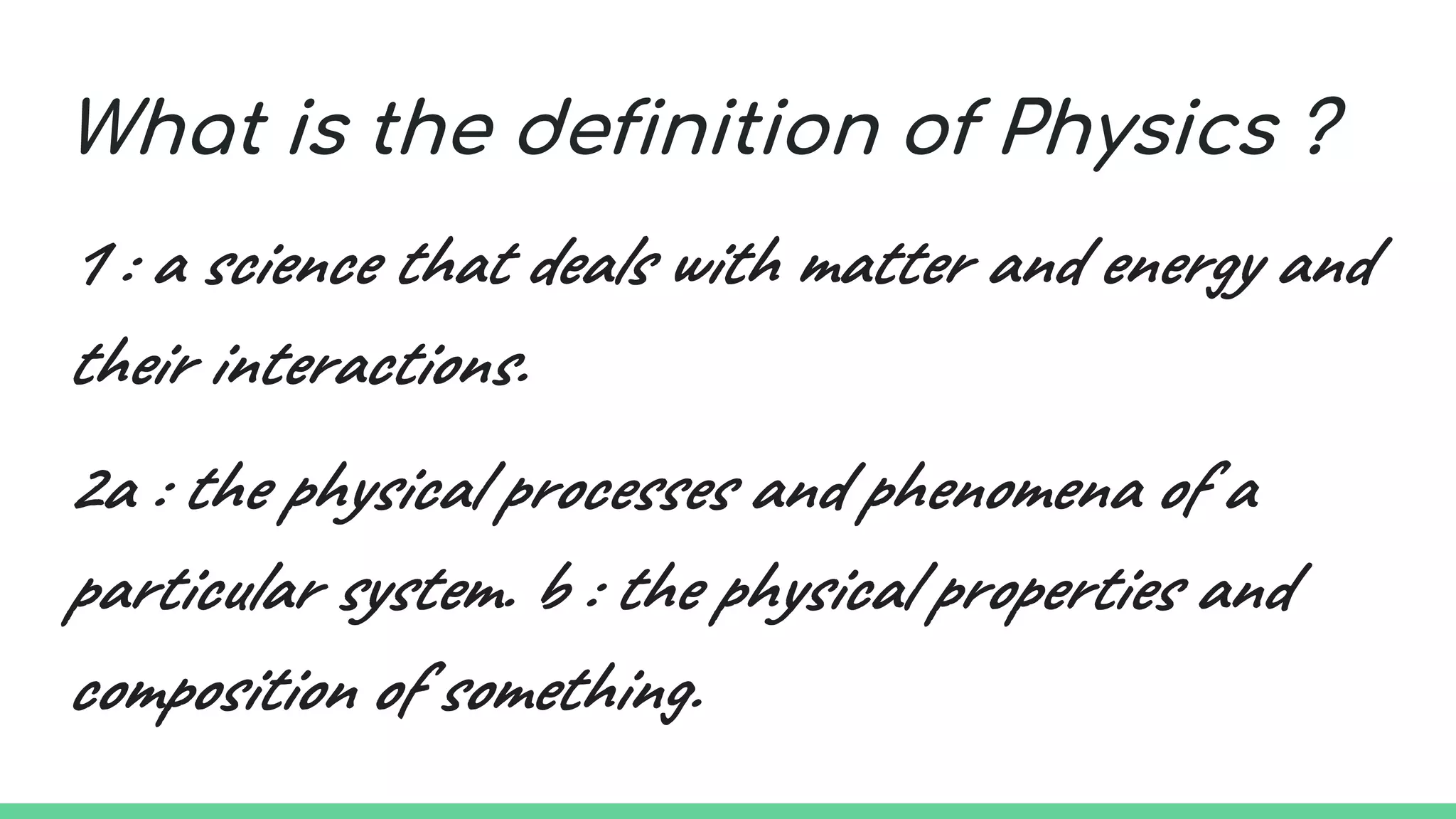 What is the definition of Physics ?

1 : a science that deals with matter and energy and their interactions.

2a : the physical processes and phenomena of a particular system. b : the physical properties and composition of something.